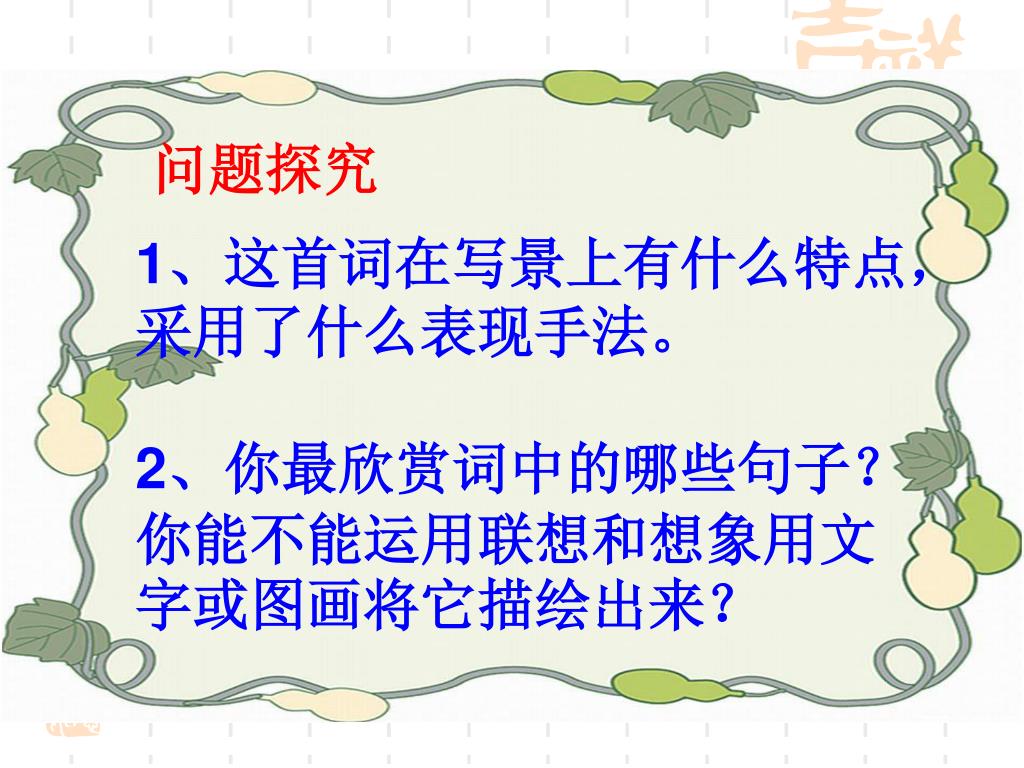 问题探究

1、这首词在写景上有什么特点，采用了什么表现手法。

2、你最欣赏词中的哪些句子？你能不能运用联想和想象用文字或图画将它描绘出来？